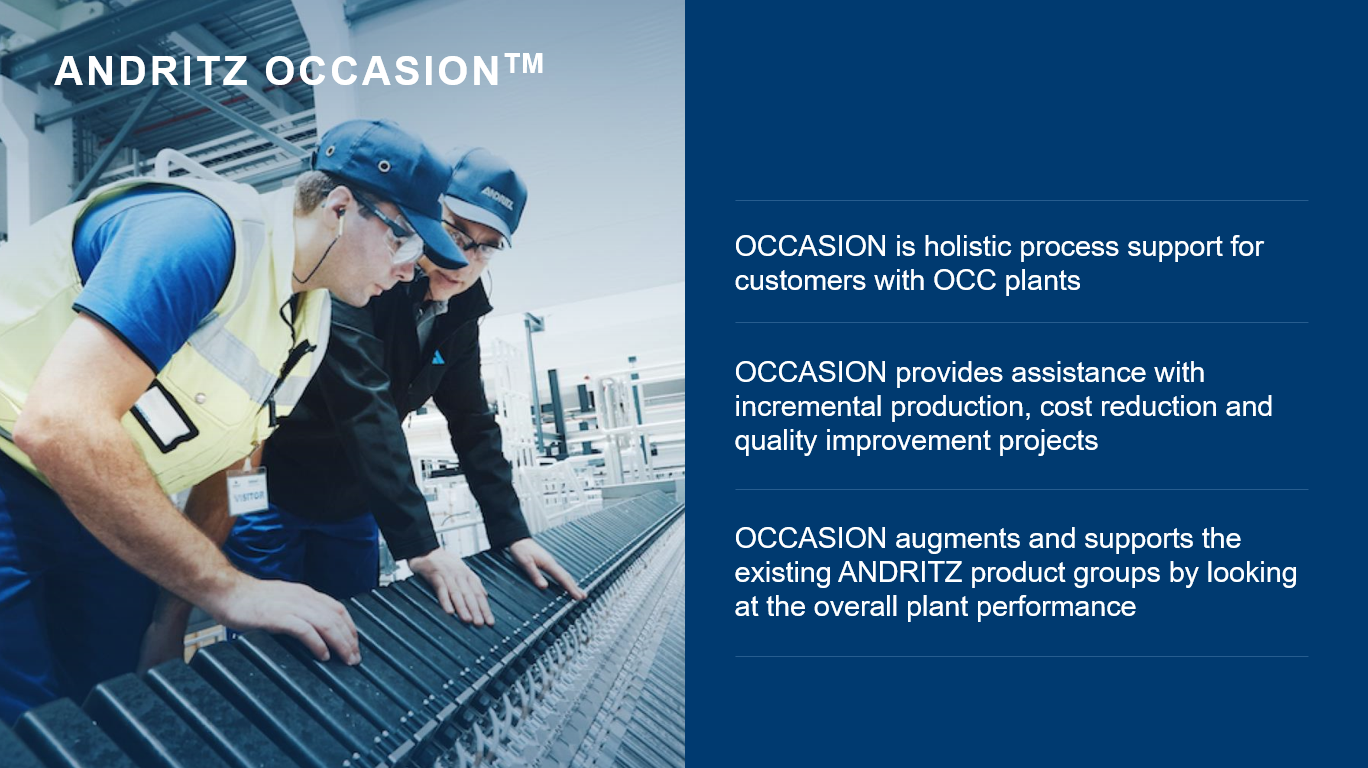 ANDRITZ OCCASION™

ANDRITZ

VISITOR

OCCASION is holistic process support for customers with OCC plants

OCCASION provides assistance with incremental production, cost reduction and quality improvement projects

OCCASION augments and supports the existing ANDRITZ product groups by looking at the overall plant performance